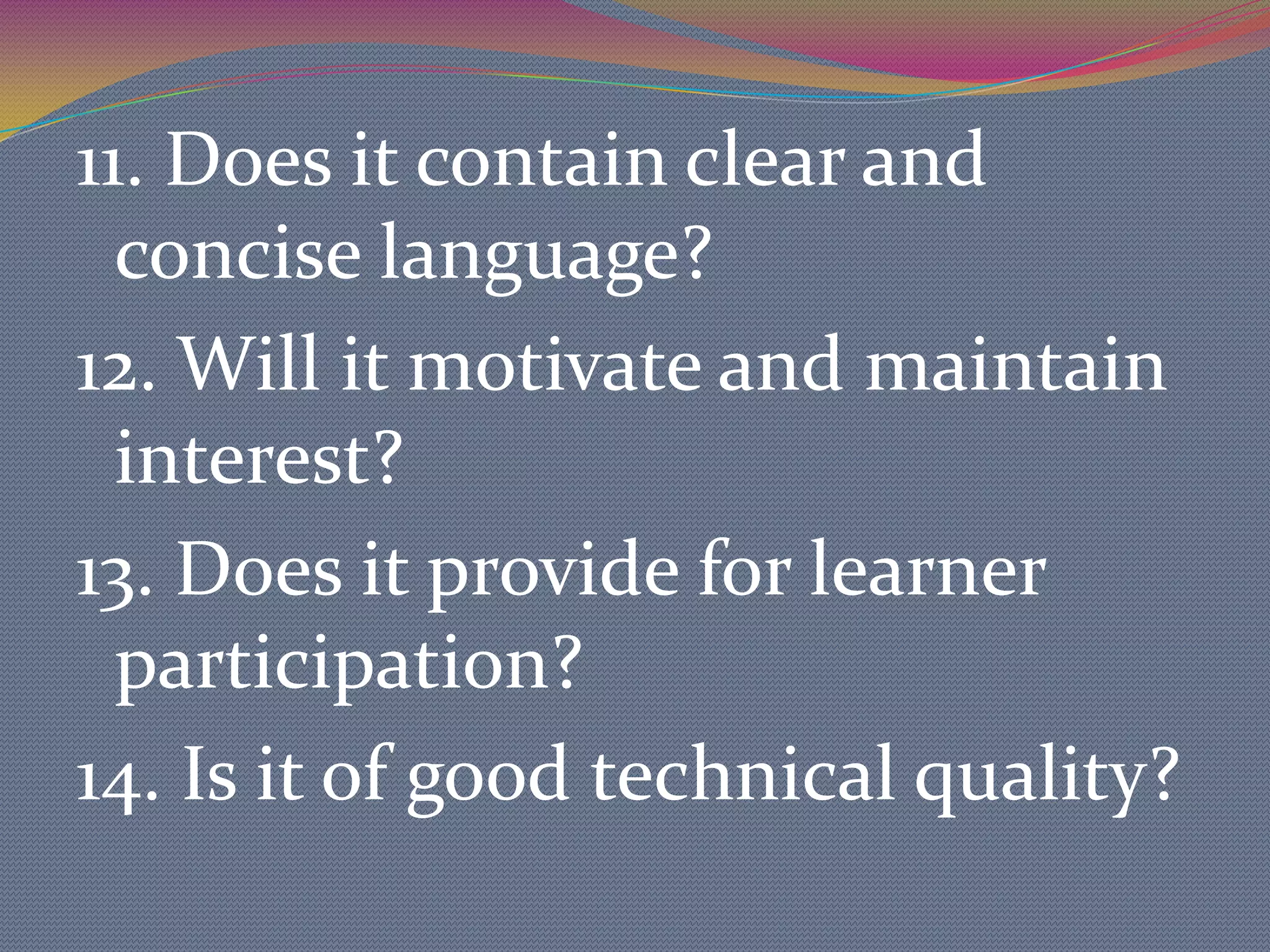 11. Does it contain clear and concise language?

12. Will it motivate and maintain interest?

13. Does it provide for learner participation?

14. Is it of good technical quality?